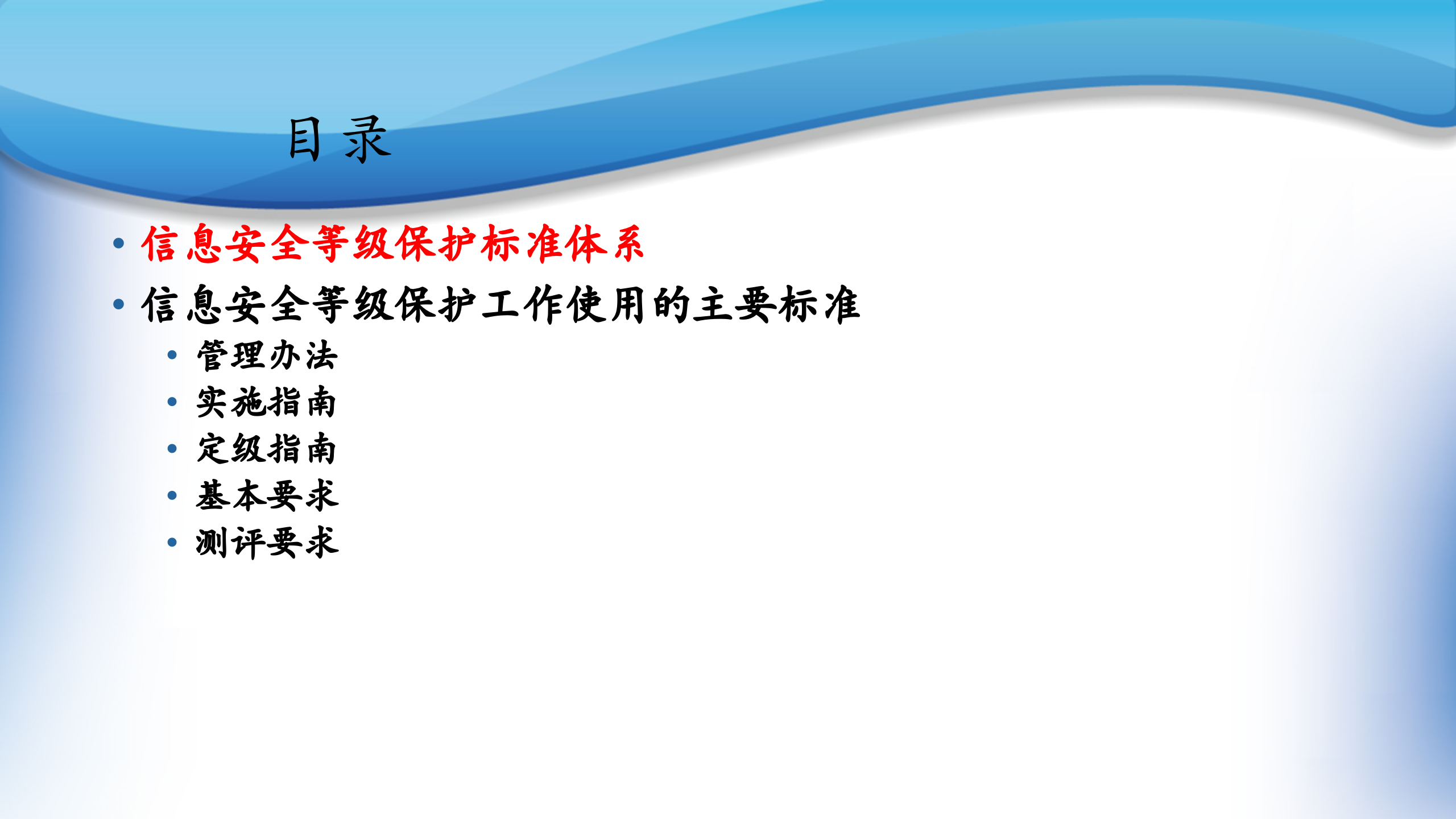 目录

• 信息安全等级保护标准体系
• 信息安全等级保护工作使用的主要标准
  • 管理办法
  • 实施指南
  • 定级指南
  • 基本要求
  • 测评要求